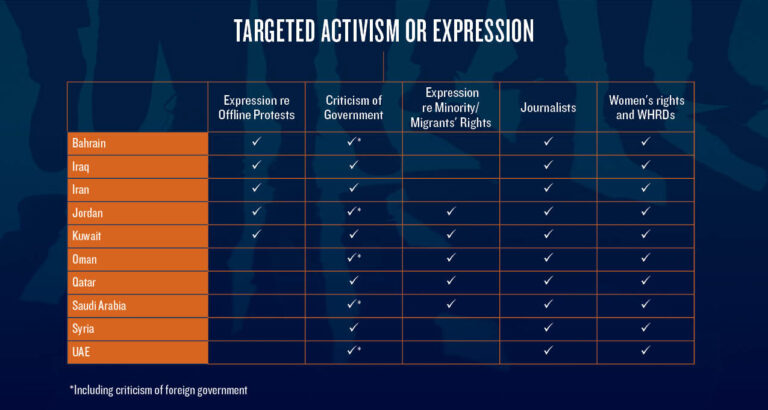 TARGETED ACTIVISM OR EXPRESSION

| | Expression re Offline Protests | Criticism of Government | Expression re Minority/ Migrants' Rights | Journalists | Women's rights and WHRDs |
|---|---|---|---|---|---|
| Bahrain | ✓ | ✓* | | ✓ | ✓ |
| Iraq | ✓ | ✓ | | ✓ | ✓ |
| Iran | ✓ | ✓ | | ✓ | ✓ |
| Jordan | ✓ | ✓* | ✓ | ✓ | ✓ |
| Kuwait | ✓ | ✓ | ✓ | ✓ | ✓ |
| Oman | | ✓* | ✓ | ✓ | ✓ |
| Qatar | | ✓ | ✓ | ✓ | ✓ |
| Saudi Arabia | | ✓* | ✓ | ✓ | ✓ |
| Syria | | ✓ | | ✓ | ✓ |
| UAE | | ✓* | | ✓ | ✓ |

*Including criticism of foreign government